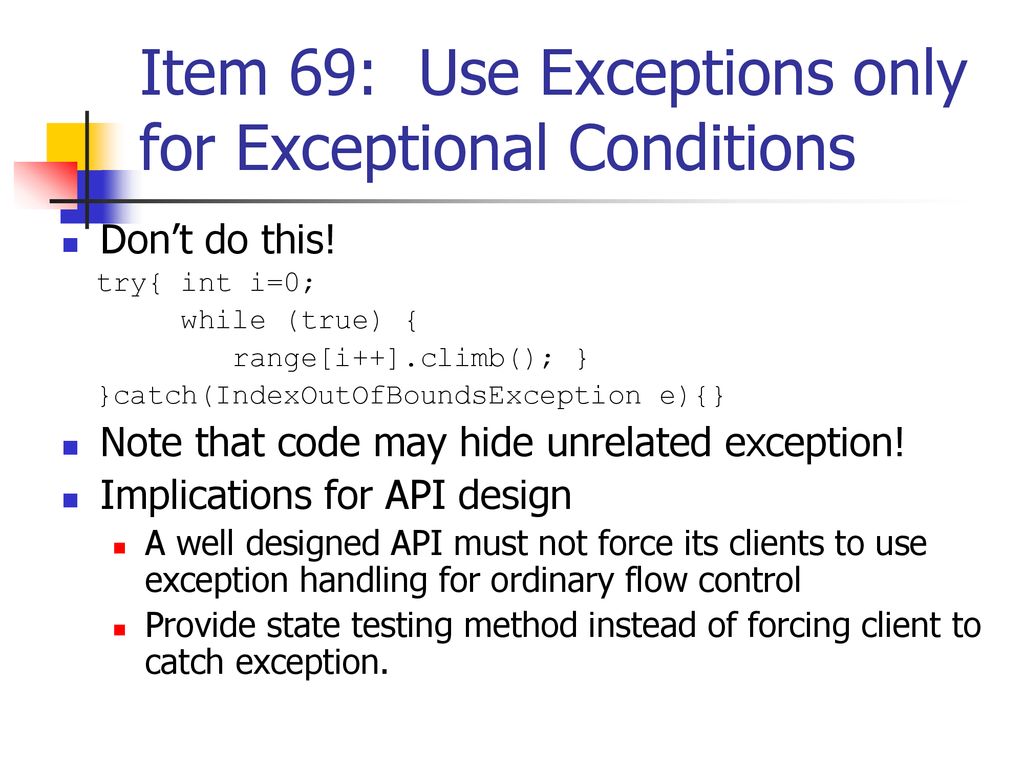 Item 69: Use Exceptions only for Exceptional Conditions

Don’t do this!

try{ int i=0;
     while (true) {
        range[i++].climb(); }
}catch(IndexOutOfBoundsException e){}

Note that code may hide unrelated exception!

Implications for API design

A well designed API must not force its clients to use exception handling for ordinary flow control

Provide state testing method instead of forcing client to catch exception.